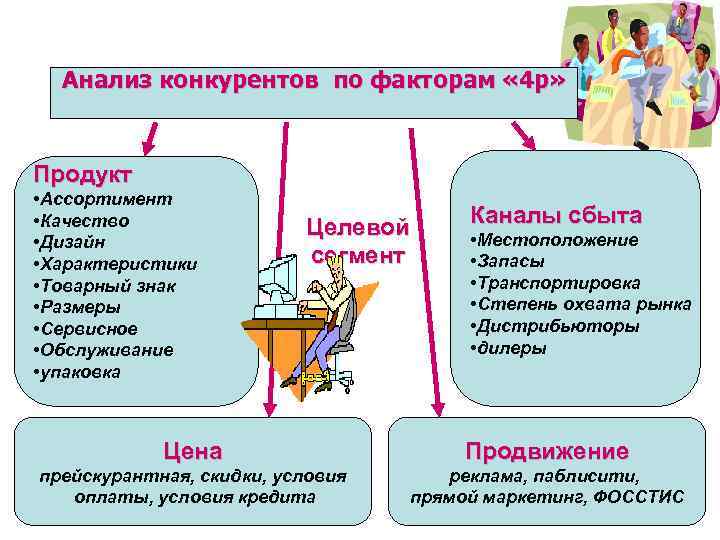 Анализ конкурентов по факторам «4р»

Продукт
•Ассортимент
•Качество
•Дизайн
•Характеристики
•Товарный знак
•Размеры
•Сервисное
•Обслуживание
•упаковка

Целевой сегмент

Каналы сбыта
•Местоположение
•Запасы
•Транспортировка
•Степень охвата рынка
•Дистрибьюторы
•дилеры

Цена
прейскурантная, скидки, условия оплаты, условия кредита

Продвижение
реклама, паблисити, прямой маркетинг, ФОССТИС